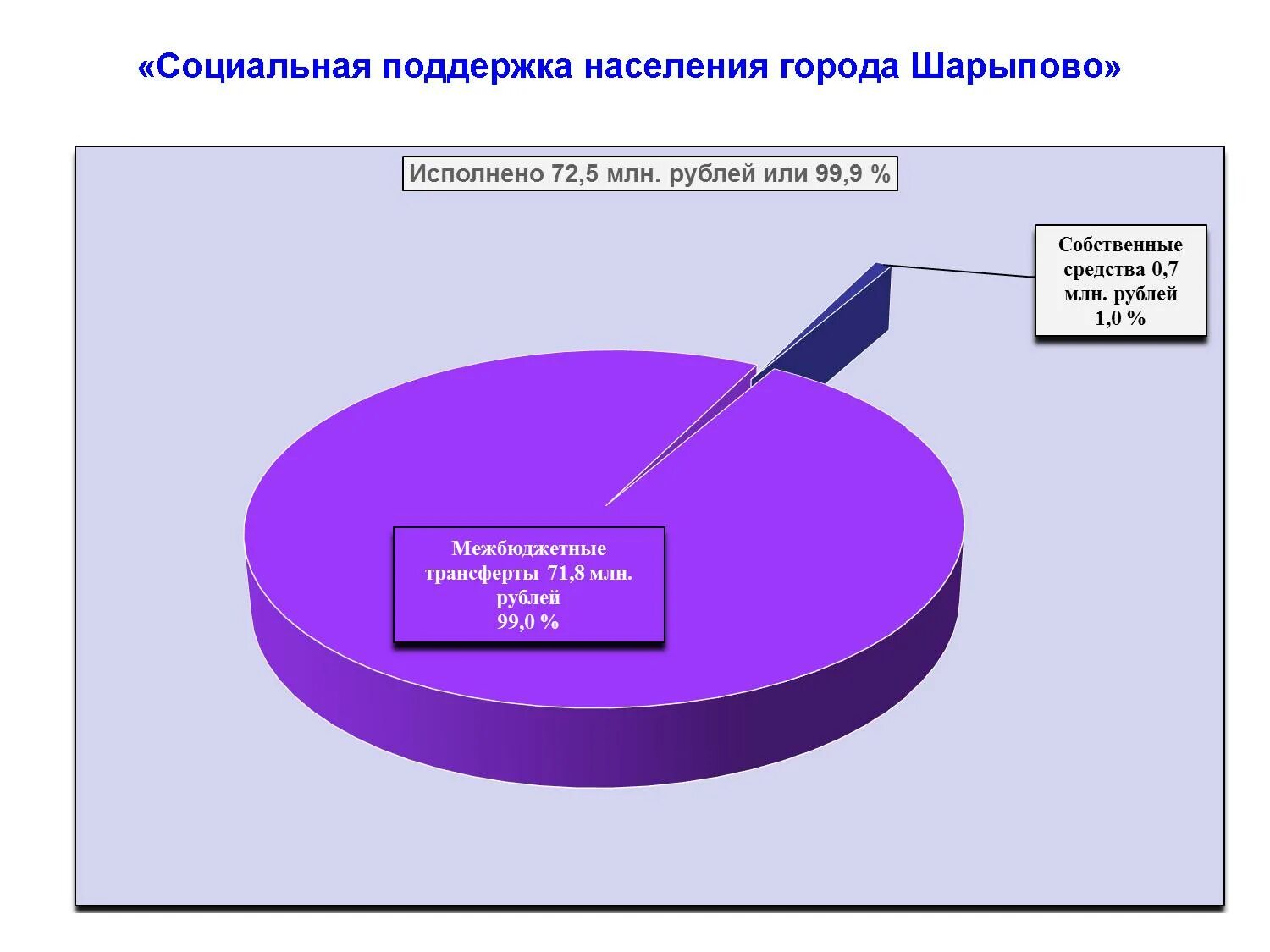 «Социальная поддержка населения города Шарыпово»

Исполнено 72,5 млн. рублей или 99,9 %

Собственные средства 0,7 млн. рублей 1,0 %

Межбюджетные трансферты 71,8 млн. рублей 99,0 %